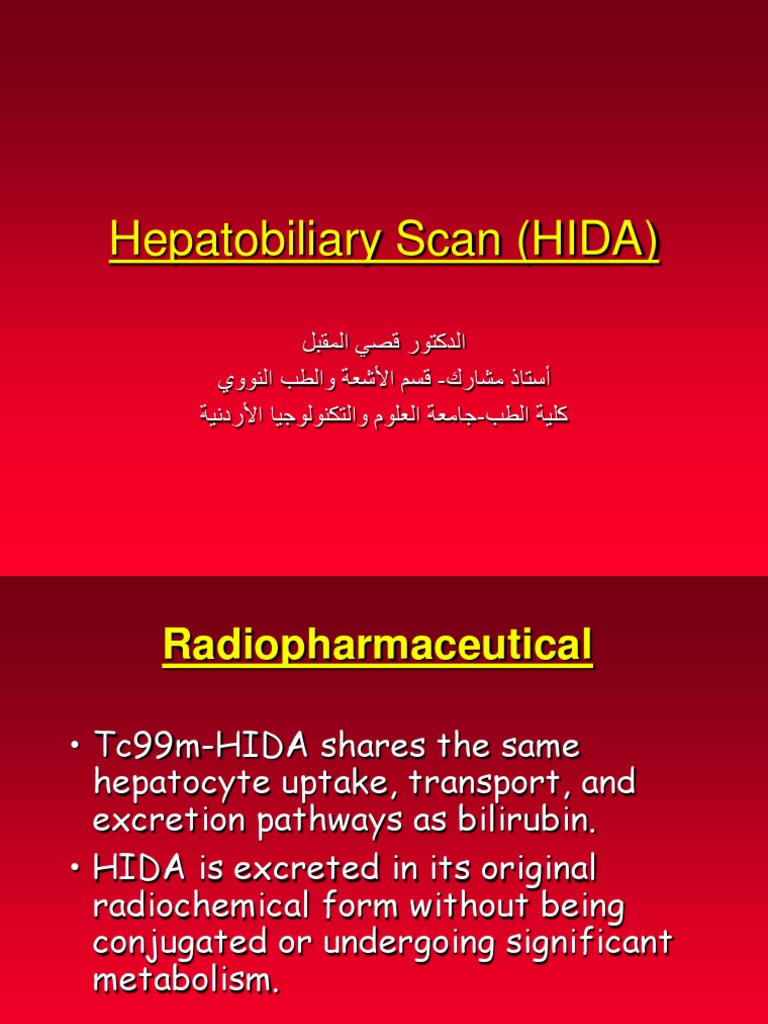 Hepatobiliary Scan (HIDA)

الدكتور قصي المقبل
أستاذ مشارك- قسم الأشعة والطب النووي
كلية الطب-جامعة العلوم والتكنولوجيا الأردنية

Radiopharmaceutical

• Tc99m-HIDA shares the same hepatocyte uptake, transport, and excretion pathways as bilirubin.
• HIDA is excreted in its original radiochemical form without being conjugated or undergoing significant metabolism.